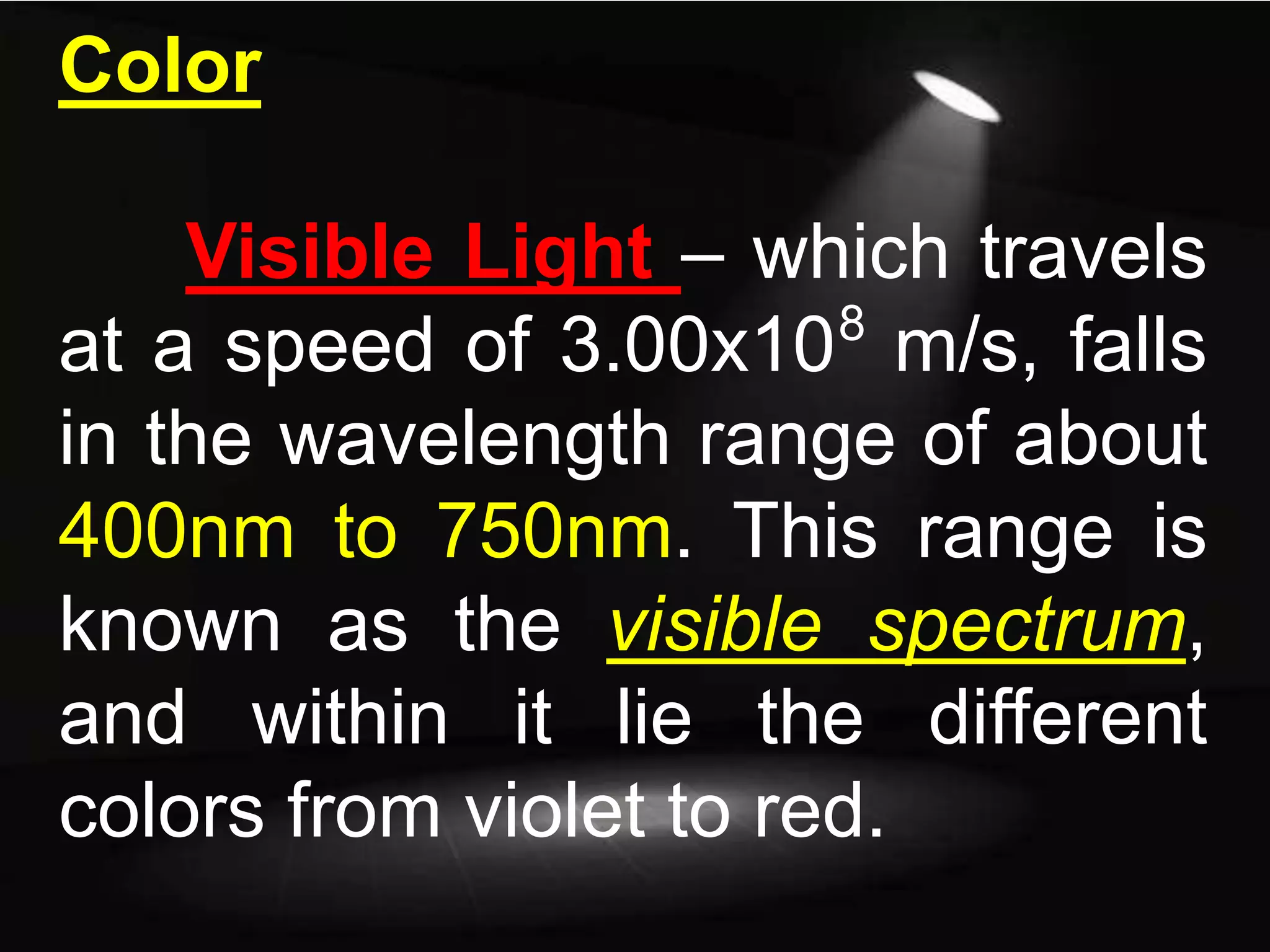 Color

Visible Light – which travels at a speed of $3.00x10^8$ m/s, falls in the wavelength range of about 400nm to 750nm. This range is known as the visible spectrum, and within it lie the different colors from violet to red.